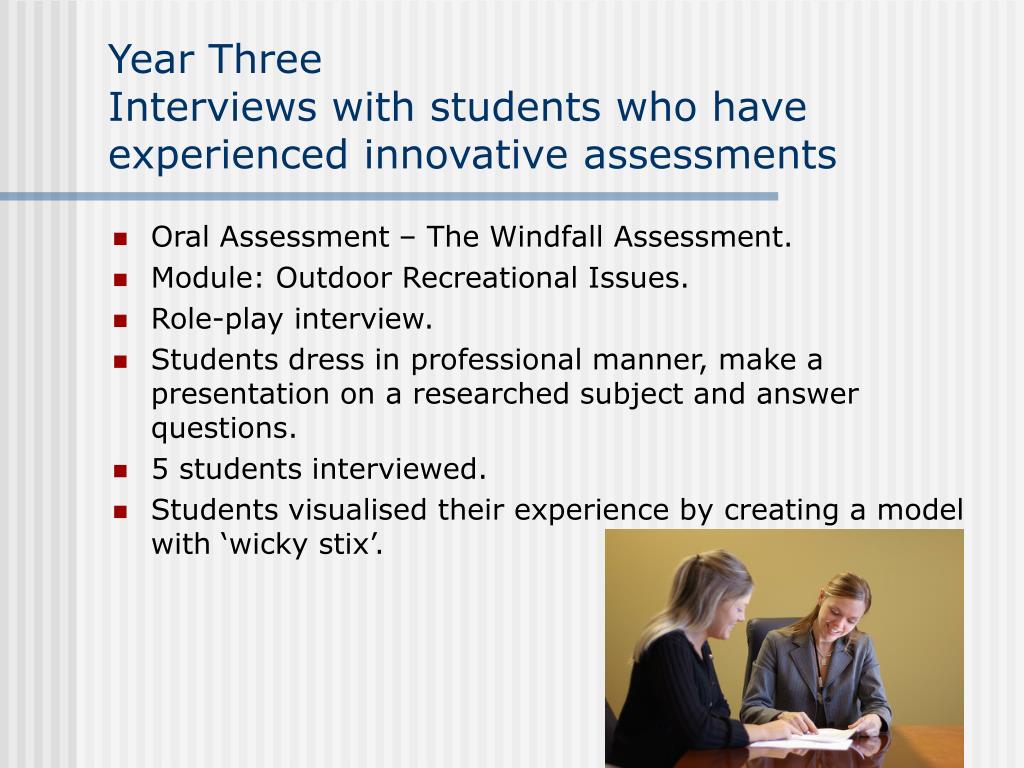 Year Three
Interviews with students who have experienced innovative assessments

- Oral Assessment – The Windfall Assessment.
- Module: Outdoor Recreational Issues.
- Role-play interview.
- Students dress in professional manner, make a presentation on a researched subject and answer questions.
- 5 students interviewed.
- Students visualised their experience by creating a model with ‘wicky stix’.